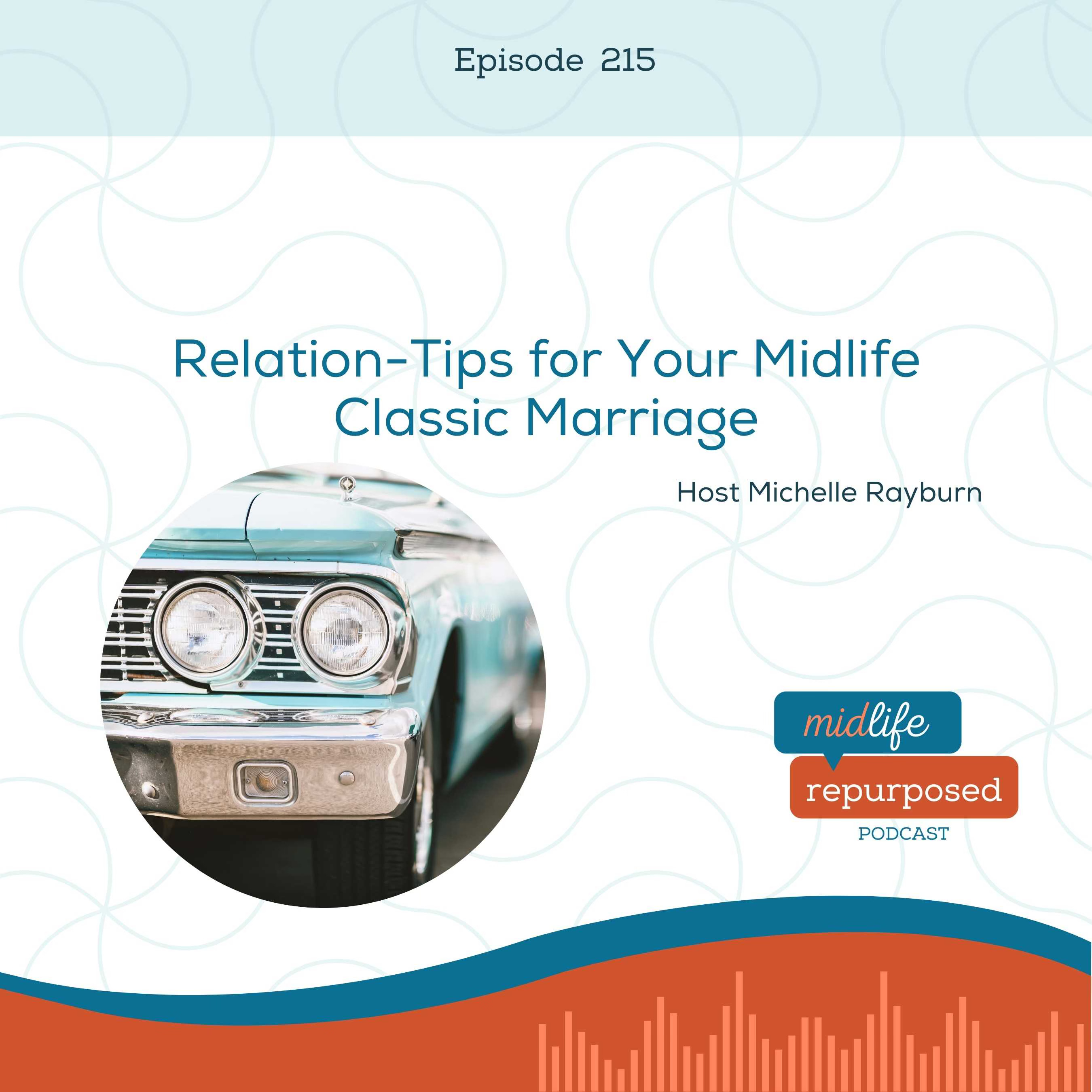 Episode 215

Relation-Tips for Your Midlife Classic Marriage

Host Michelle Rayburn

midlife
repurposed
PODCAST